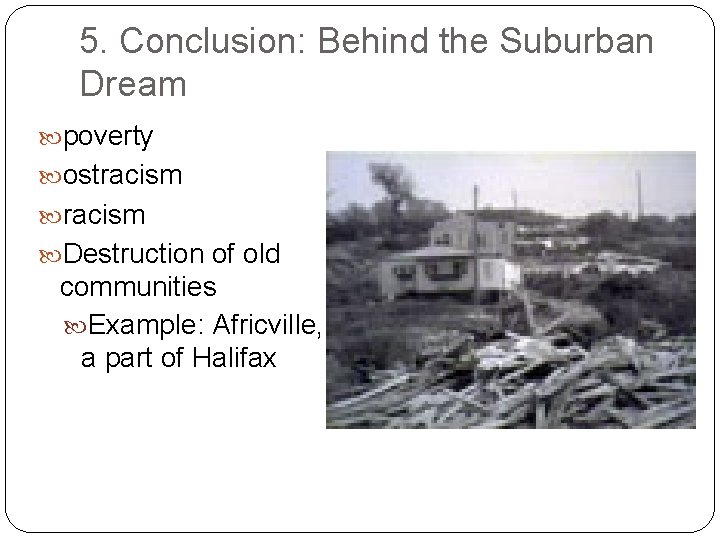 5. Conclusion: Behind the Suburban Dream

poverty
ostracism
racism
Destruction of old communities
Example: Africville, a part of Halifax